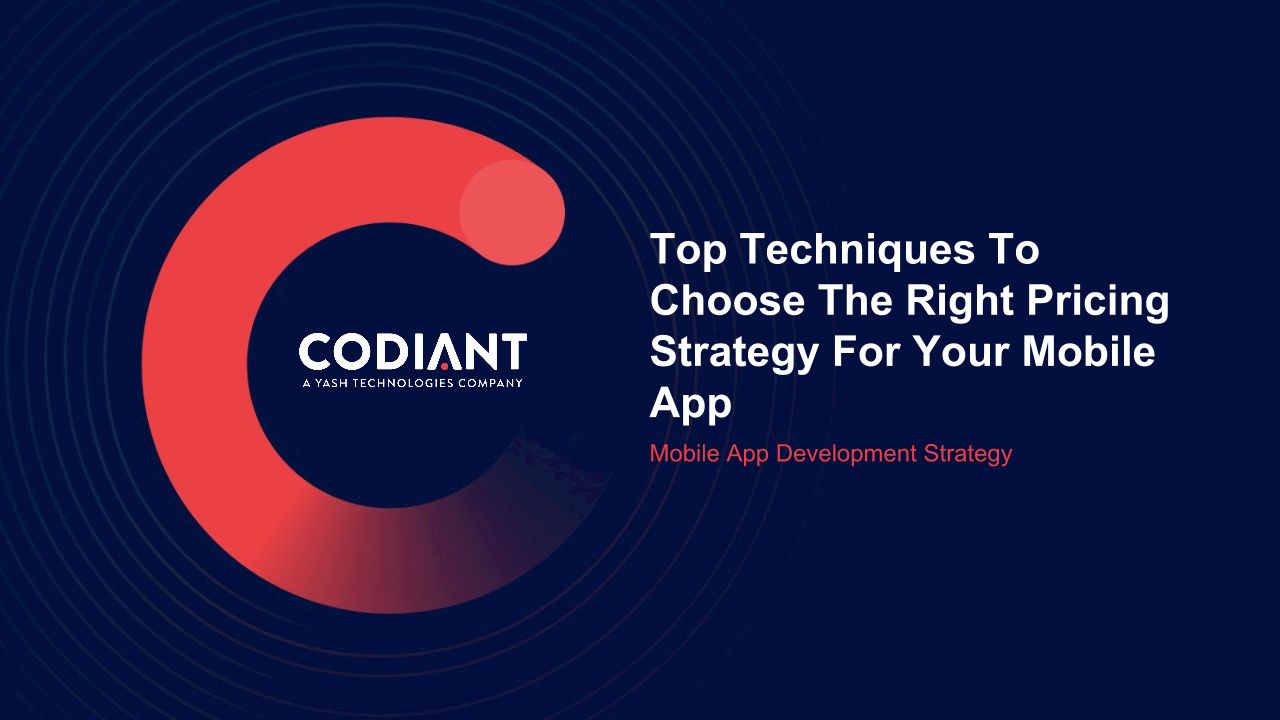 CODIANT
A YASH TECHNOLOGIES COMPANY

Top Techniques To Choose The Right Pricing Strategy For Your Mobile App

Mobile App Development Strategy